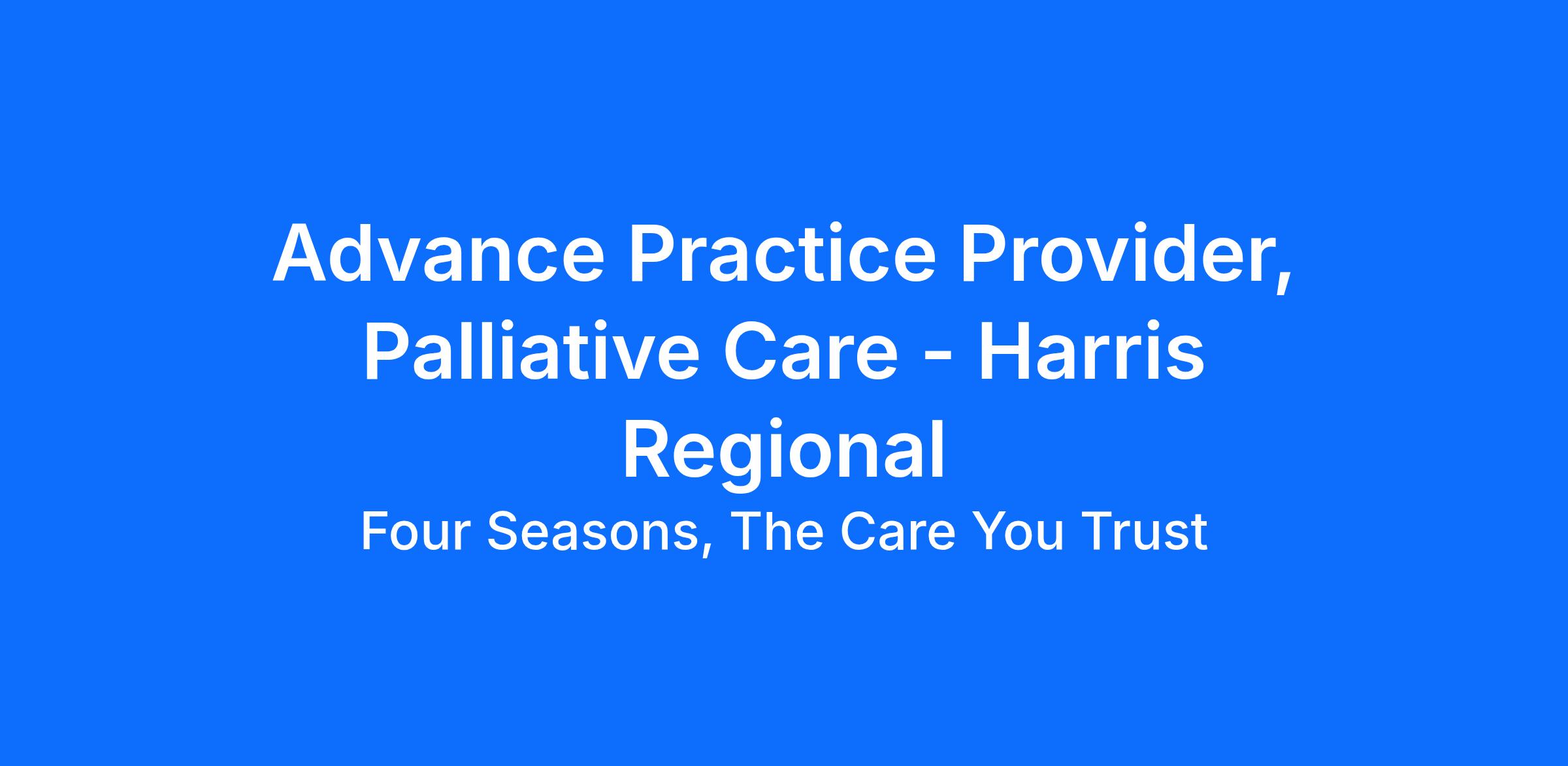 Advance Practice Provider, Palliative Care - Harris Regional

Four Seasons, The Care You Trust